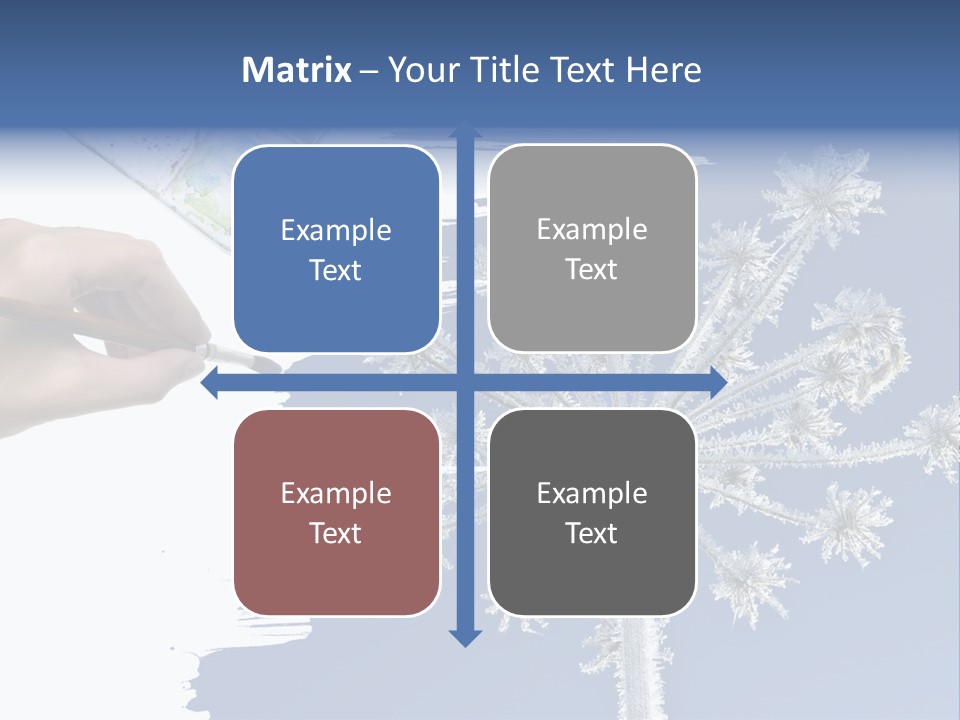 Matrix – Your Title Text Here

Example Text

Example Text

Example Text

Example Text